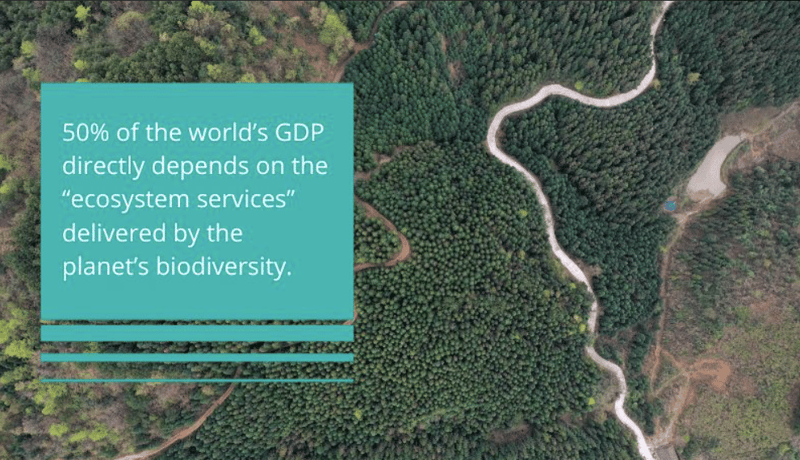 50% of the world's GDP directly depends on the "ecosystem services" delivered by the planet's biodiversity.